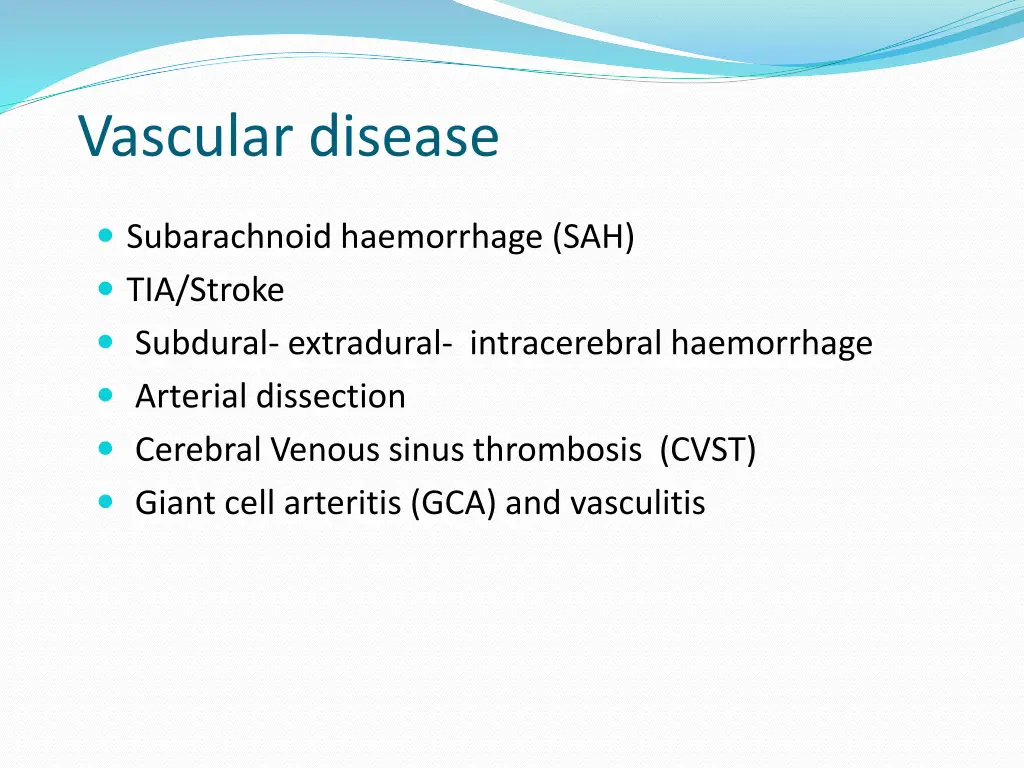 Vascular disease

- Subarachnoid haemorrhage (SAH)
- TIA/Stroke
- Subdural- extradural- intracerebral haemorrhage
- Arterial dissection
- Cerebral Venous sinus thrombosis (CVST)
- Giant cell arteritis (GCA) and vasculitis